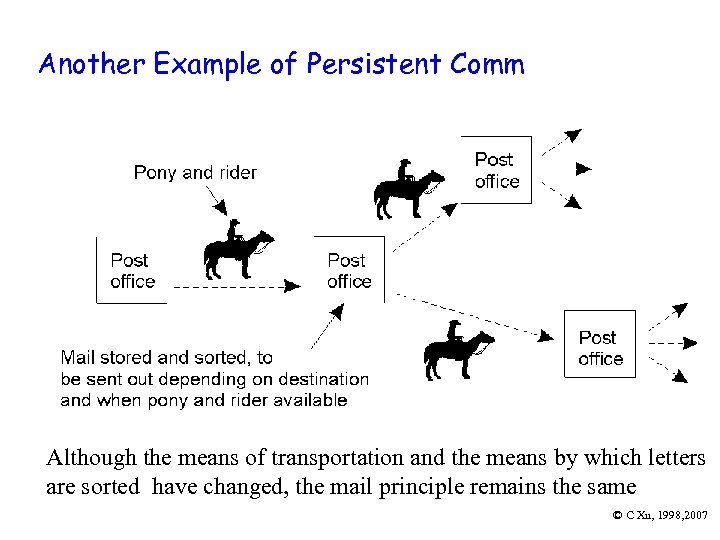 Another Example of Persistent Comm

Pony and rider

Post office

Post office

Post office

Post office

Mail stored and sorted, to be sent out depending on destination and when pony and rider available

Although the means of transportation and the means by which letters are sorted have changed, the mail principle remains the same

© C Xu, 1998,2007